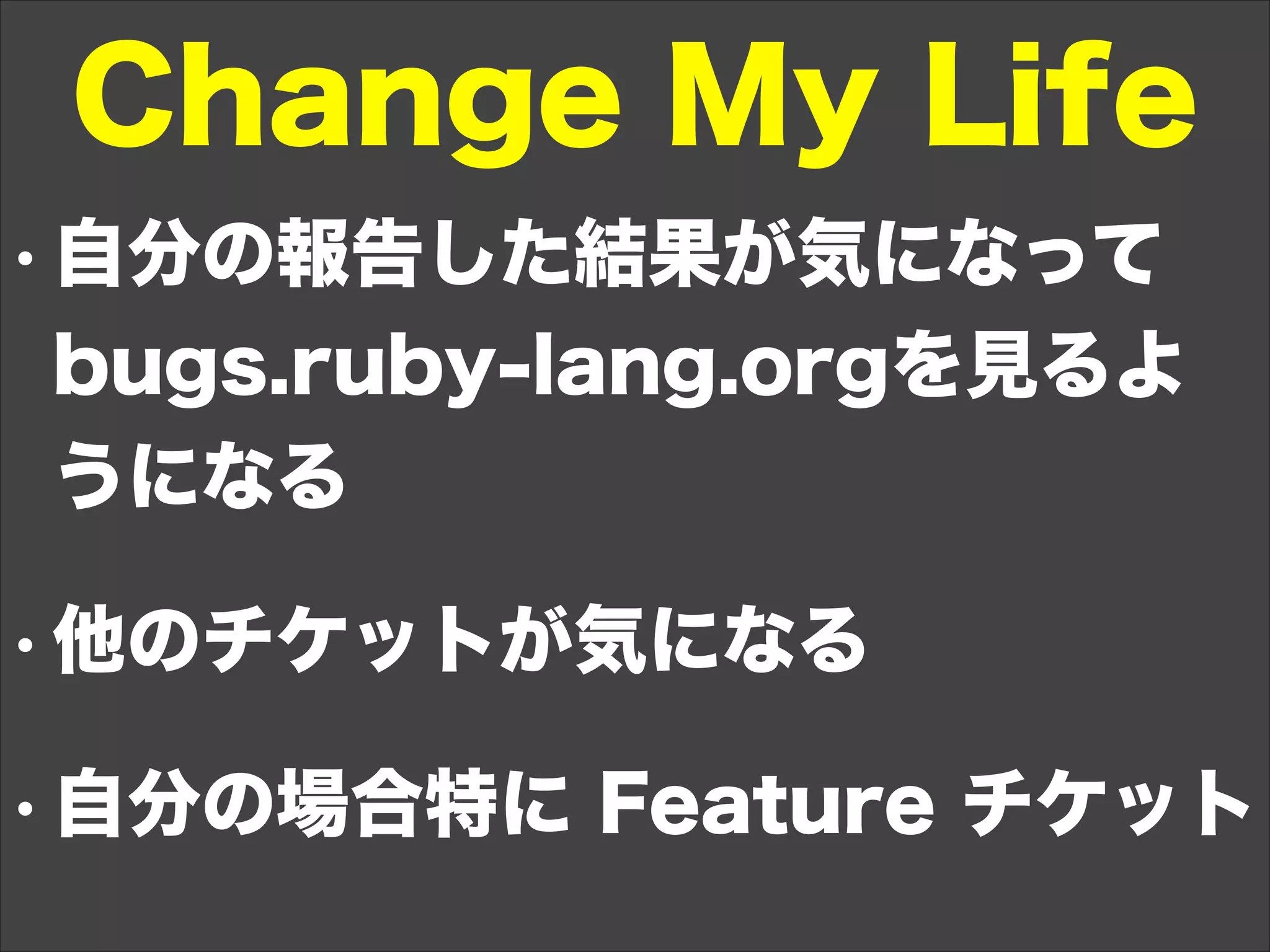 Change My Life

・自分の報告した結果が気になって bugs.ruby-lang.orgを見るようになる

・他のチケットが気になる

・自分の場合特に Feature チケット